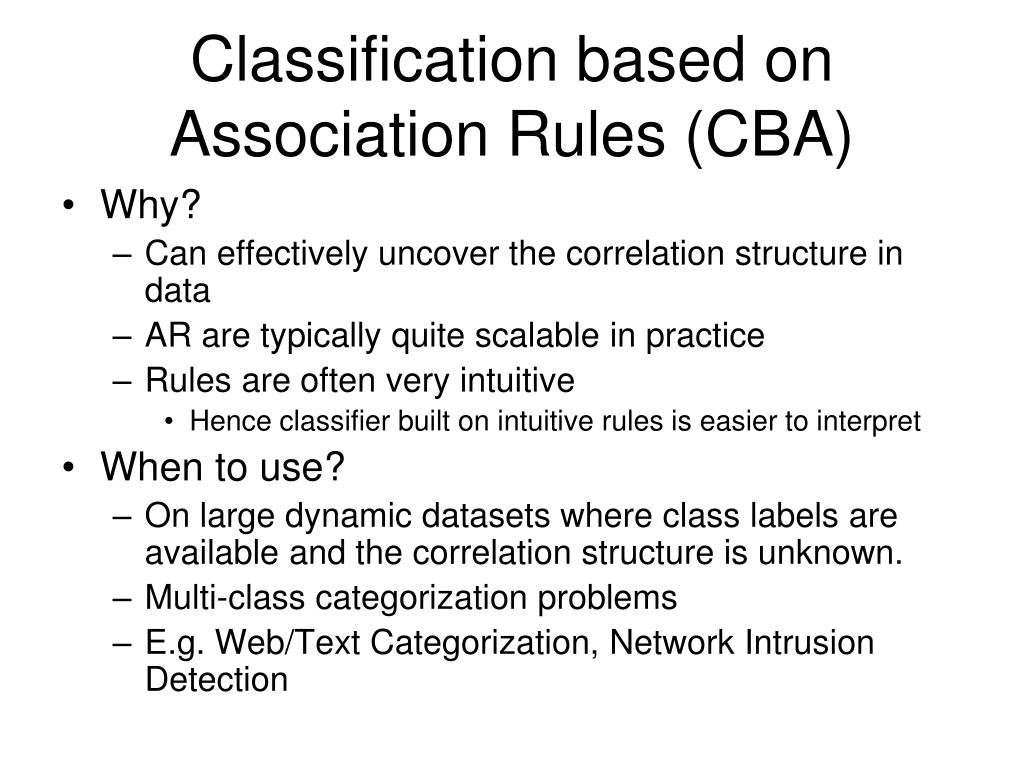 Classification based on Association Rules (CBA)

• Why?
– Can effectively uncover the correlation structure in data
– AR are typically quite scalable in practice
– Rules are often very intuitive
• Hence classifier built on intuitive rules is easier to interpret

• When to use?
– On large dynamic datasets where class labels are available and the correlation structure is unknown.
– Multi-class categorization problems
– E.g. Web/Text Categorization, Network Intrusion Detection